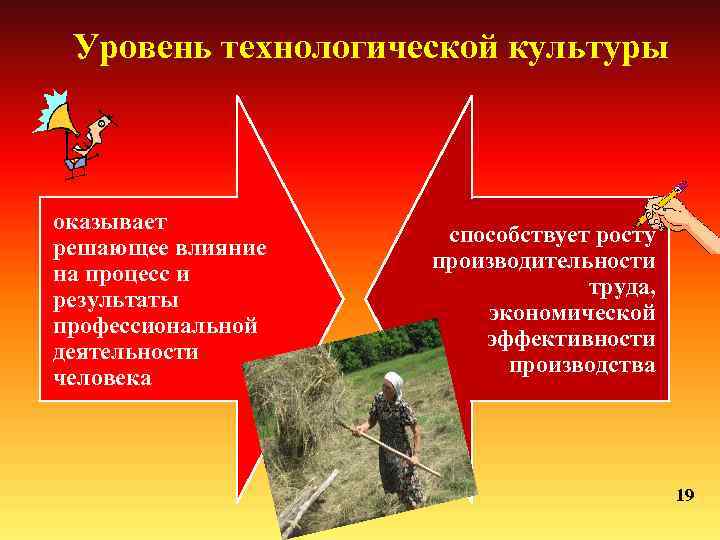 Уровень технологической культуры

оказывает решающее влияние на процесс и результаты профессиональной деятельности человека

способствует росту производительности труда, экономической эффективности производства

19